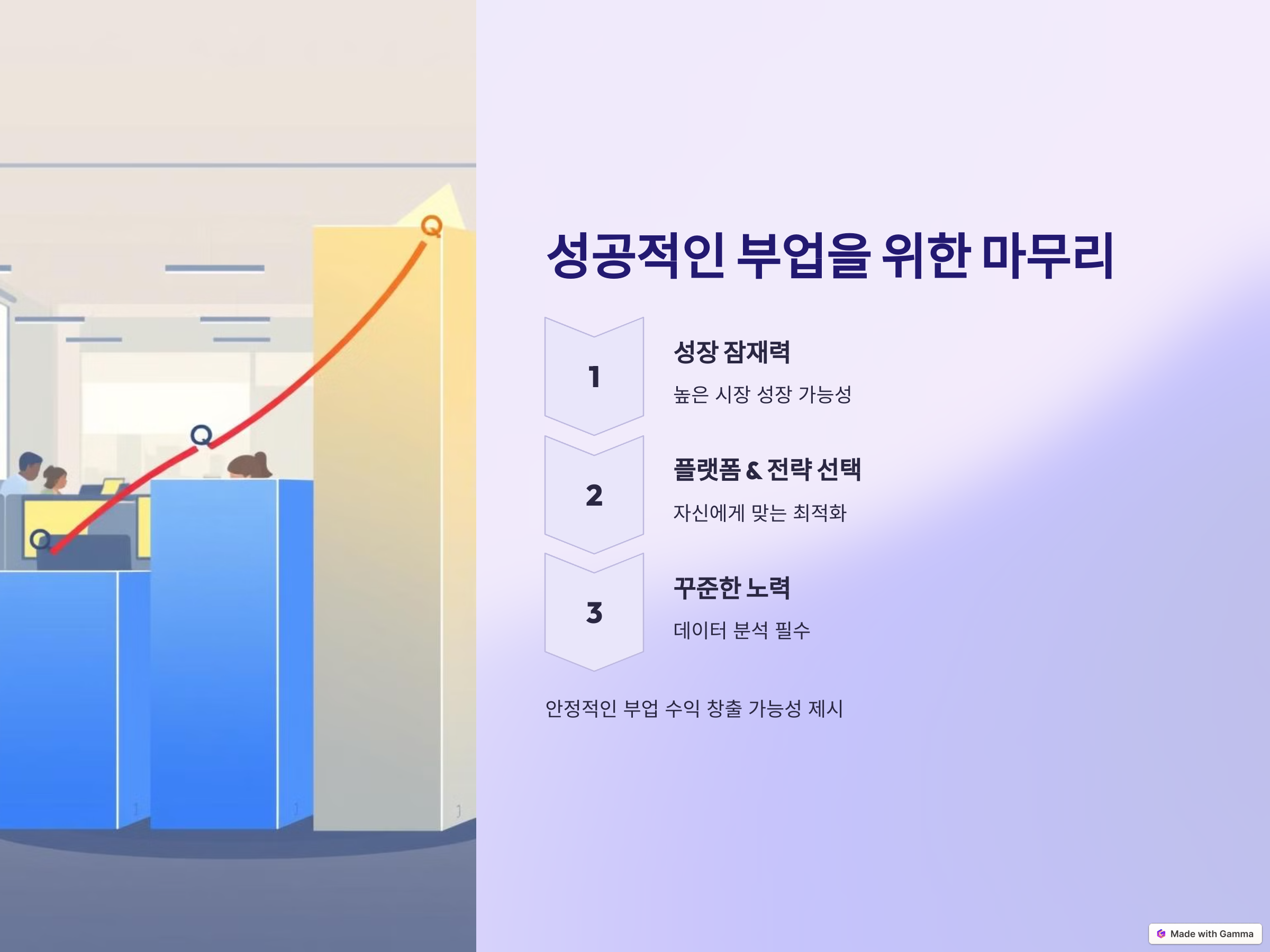 성공적인 부업을 위한 마무리

1

성장 잠재력

높은 시장 성장 가능성

2

플랫폼 & 전략 선택

자신에게 맞는 최적화

3

꾸준한 노력

데이터 분석 필수

안정적인 부업 수익 창출 가능성 제시

Made with Gamma